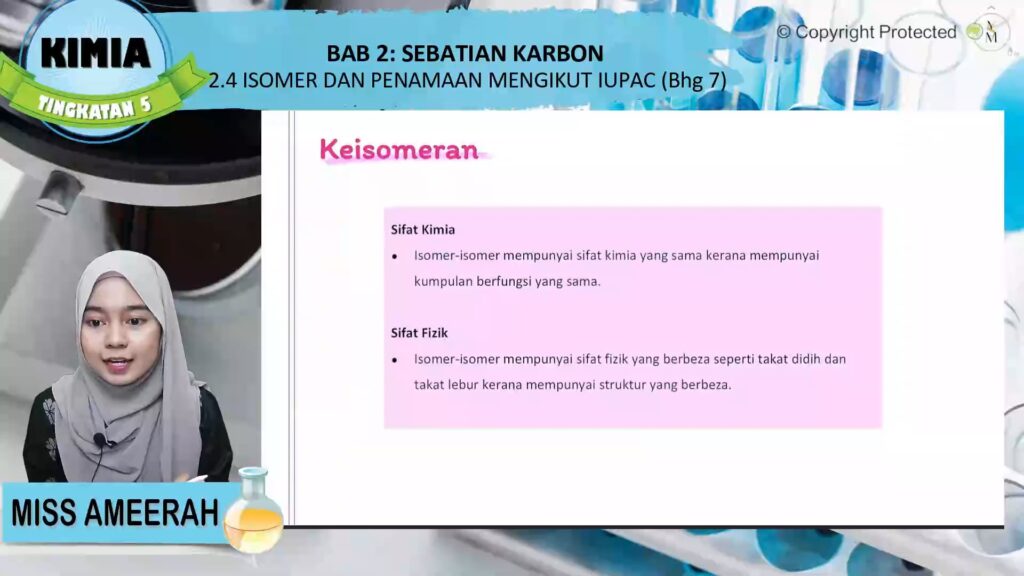 KIMIA
TINGKATAN 5

BAB 2: SEBATIAN KARBON
2.4 ISOMER DAN PENAMAAN MENGIKUT IUPAC (Bhg 7)

© Copyright Protected

Keisomeran

Sifat Kimia
• Isomer-isomer mempunyai sifat kimia yang sama kerana mempunyai kumpulan berfungsi yang sama.

Sifat Fizik
• Isomer-isomer mempunyai sifat fizik yang berbeza seperti takat didih dan takat lebur kerana mempunyai struktur yang berbeza.

MISS AMEERAH